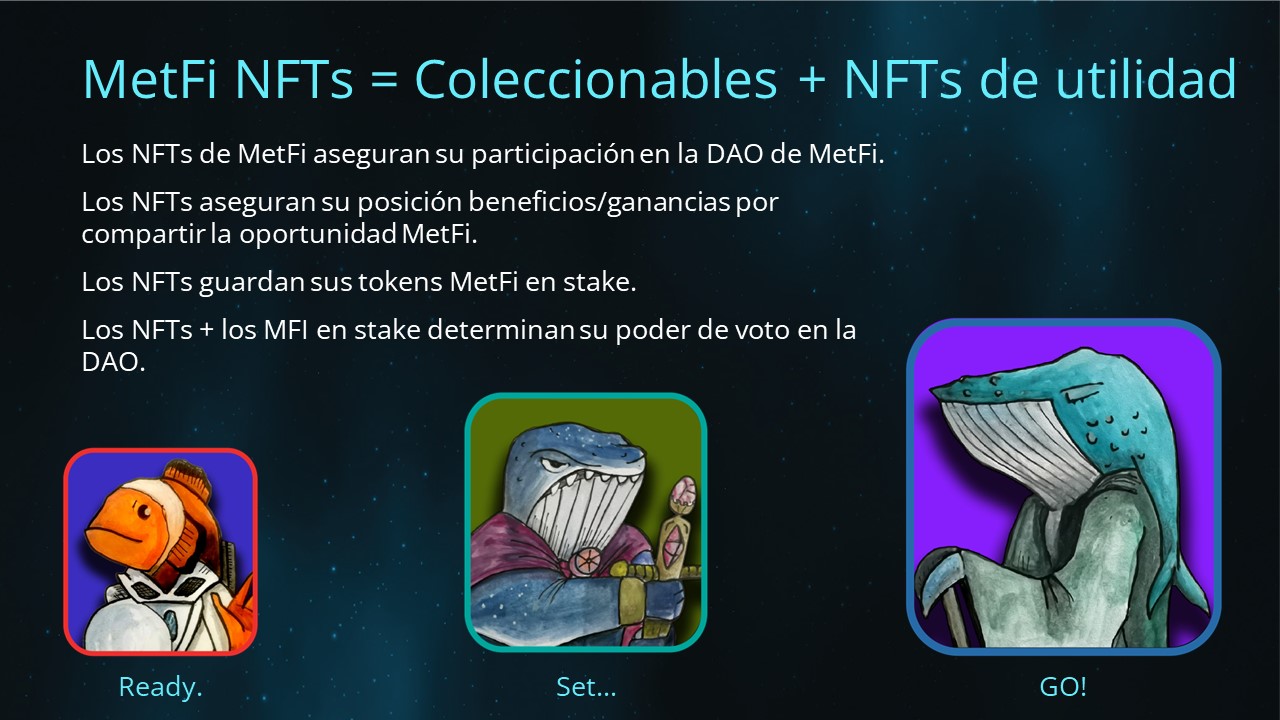 MetFi NFTs = Coleccionables + NFTs de utilidad

Los NFTs de MetFi aseguran su participación en la DAO de MetFi.

Los NFTs aseguran su posición beneficios/ganancias por compartir la oportunidad MetFi.

Los NFTs guardan sus tokens MetFi en stake.

Los NFTs + los MFI en stake determinan su poder de voto en la DAO.

Ready.

Set...

GO!